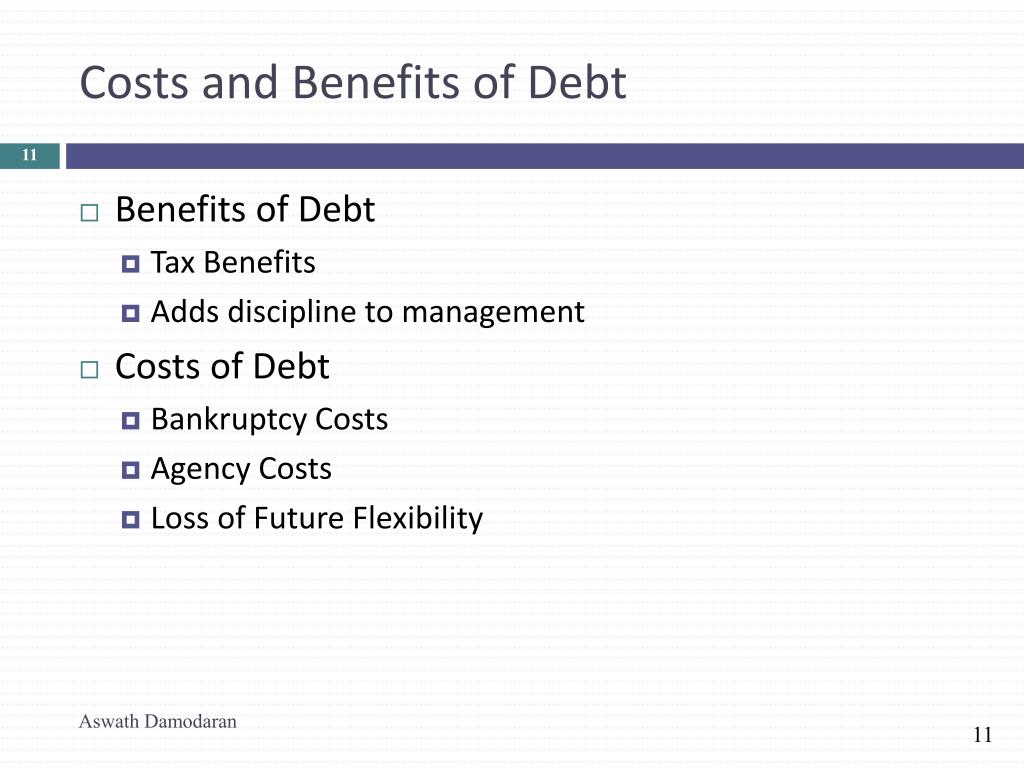 Costs and Benefits of Debt

11

Benefits of Debt
Tax Benefits
Adds discipline to management

Costs of Debt
Bankruptcy Costs
Agency Costs
Loss of Future Flexibility

Aswath Damodaran

11